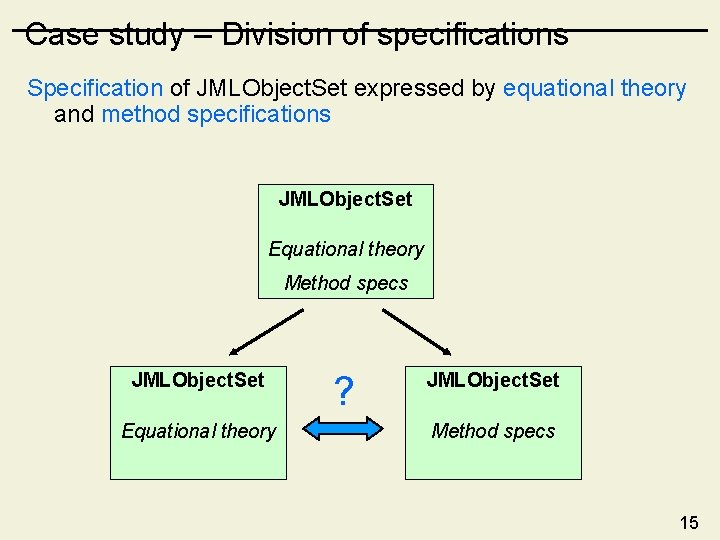 Case study – Division of specifications

Specification of JMLObjectSet expressed by equational theory and method specifications

JMLObjectSet

Equational theory

Method specs

JMLObjectSet

Equational theory

?

JMLObjectSet

Method specs

15